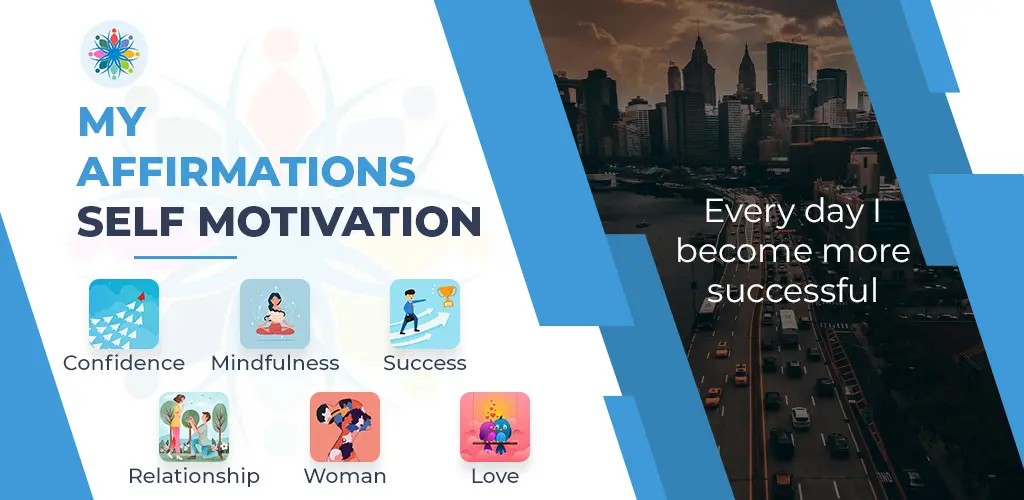 MY AFFIRMATIONS SELF MOTIVATION

Confidence
Mindfulness
Success
Relationship
Woman
Love

Every day I become more successful